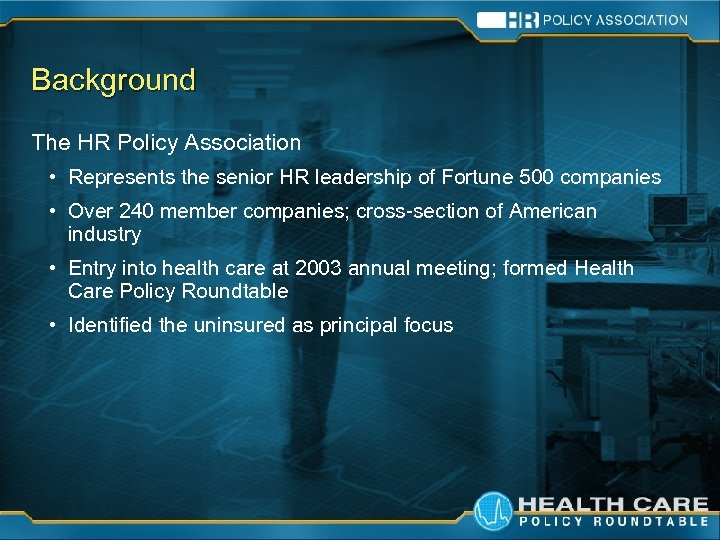 HR POLICY ASSOCIATION

Background

The HR Policy Association

• Represents the senior HR leadership of Fortune 500 companies

• Over 240 member companies; cross-section of American industry

• Entry into health care at 2003 annual meeting; formed Health Care Policy Roundtable

• Identified the uninsured as principal focus

HEALTH CARE
POLICY ROUNDTABLE